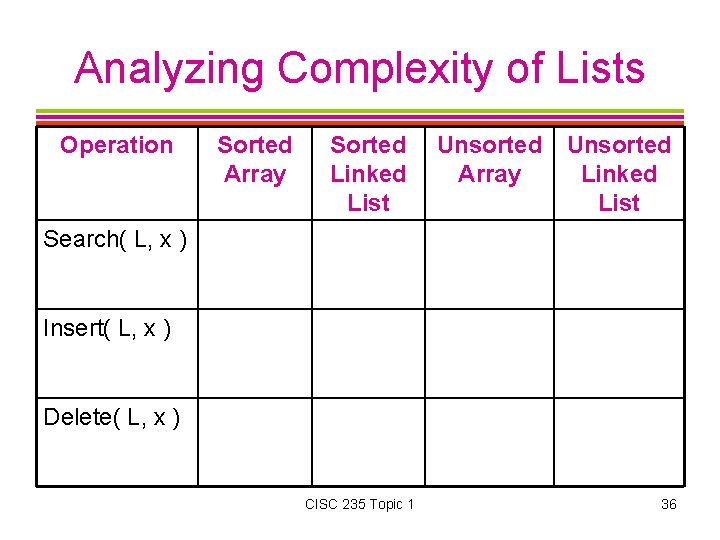 Analyzing Complexity of Lists

| Operation | Sorted Array | Sorted Linked List | Unsorted Array | Unsorted Linked List |
|---|---|---|---|---|
| Search( L, x ) | | | | |
| Insert( L, x ) | | | | |
| Delete( L, x ) | | | | |

CISC 235 Topic 1

36